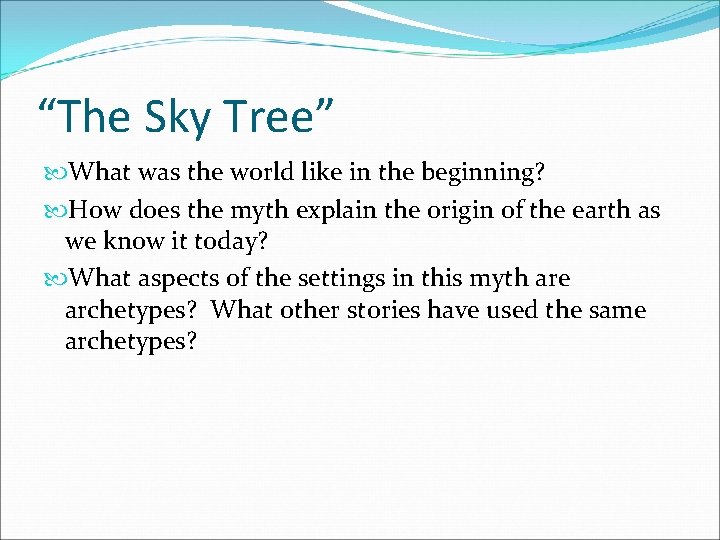 “The Sky Tree”

What was the world like in the beginning?

How does the myth explain the origin of the earth as we know it today?

What aspects of the settings in this myth are archetypes? What other stories have used the same archetypes?